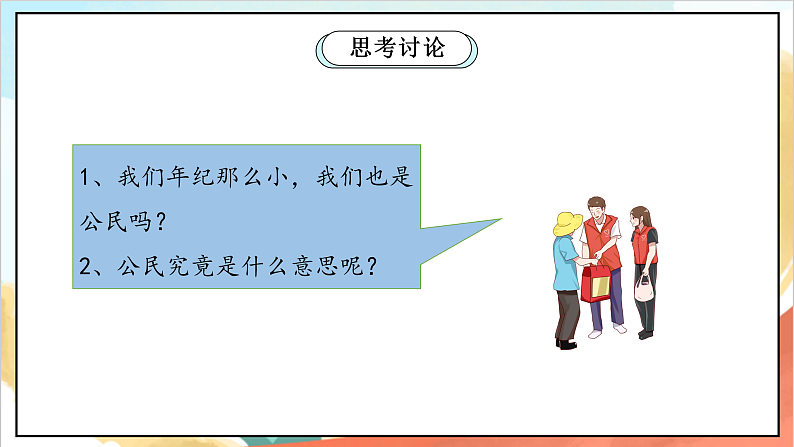 思考讨论

1、我们年纪那么小，我们也是公民吗？

2、公民究竟是什么意思呢？